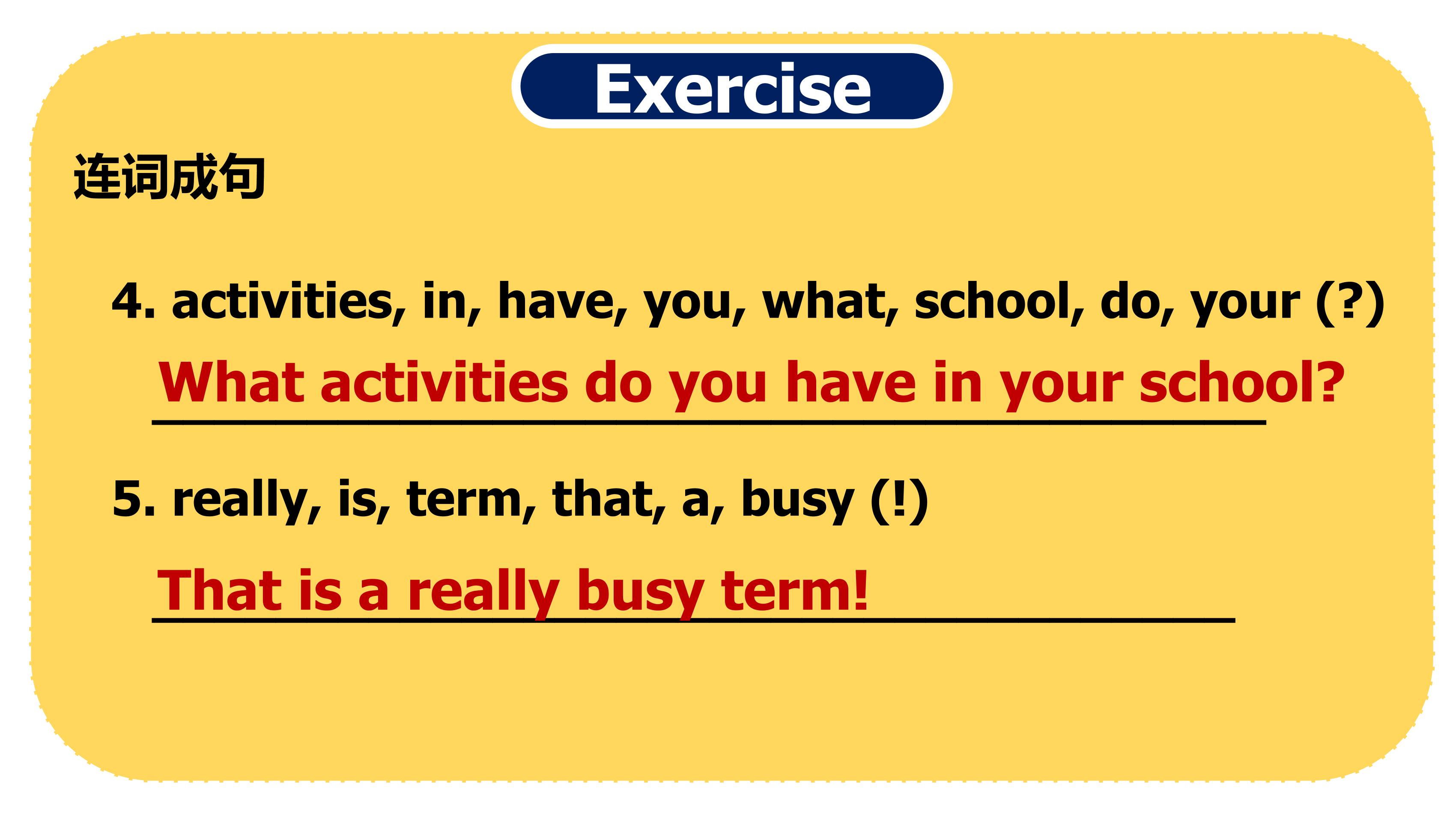 Exercise

连词成句

4. activities, in, have, you, what, school, do, your (?)

What activities do you have in your school?

5. really, is, term, that, a, busy (!)

That is a really busy term!